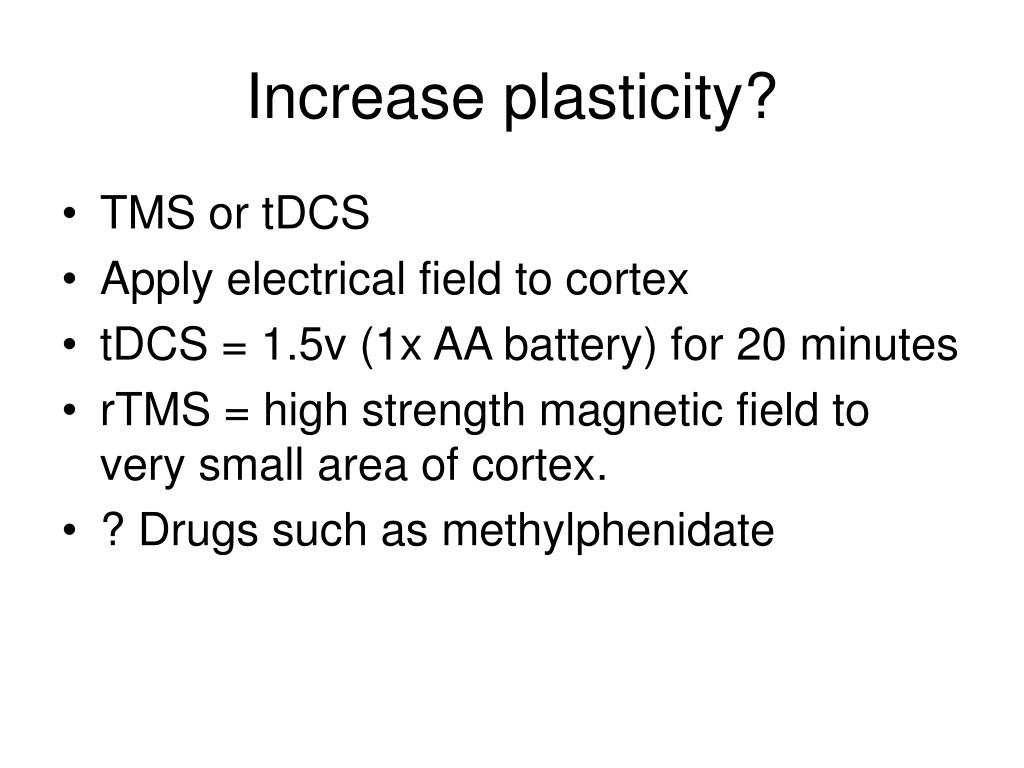 Increase plasticity?

• TMS or tDCS
• Apply electrical field to cortex
• tDCS = 1.5v (1x AA battery) for 20 minutes
• rTMS = high strength magnetic field to very small area of cortex.
• ? Drugs such as methylphenidate